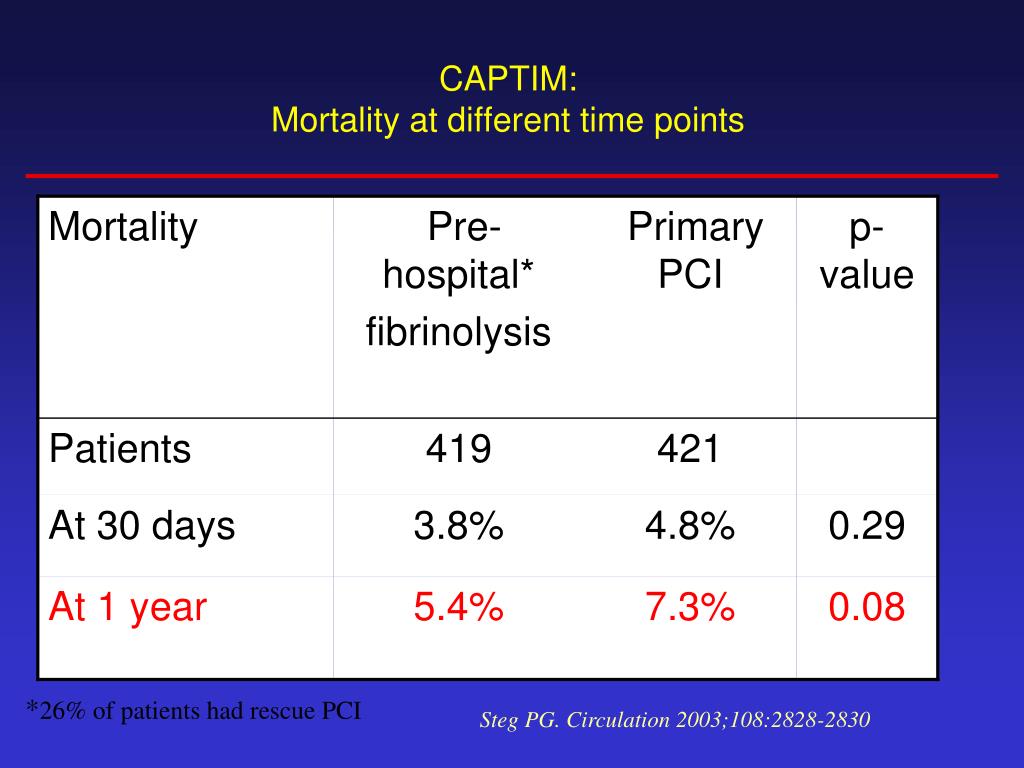 CAPTIM:
Mortality at different time points

| Mortality | Pre-hospital* fibrinolysis | Primary PCI | p-value |
|---|---|---|---|
| Patients | 419 | 421 | |
| At 30 days | 3.8% | 4.8% | 0.29 |
| At 1 year | 5.4% | 7.3% | 0.08 |

*26% of patients had rescue PCI

Steg PG. Circulation 2003;108:2828-2830